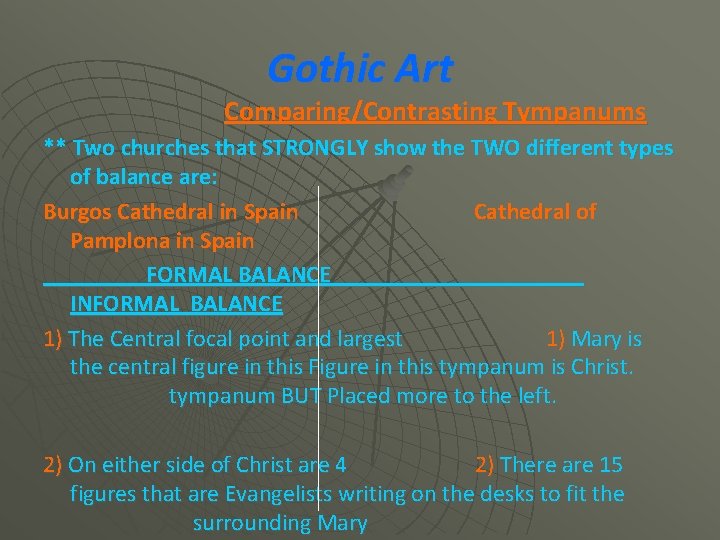 Gothic Art

Comparing/Contrasting Tympanums

** Two churches that STRONGLY show the TWO different types of balance are:

Burgos Cathedral in Spain Cathedral of Pamplona in Spain

FORMAL BALANCE INFORMAL BALANCE

1) The Central focal point and largest 1) Mary is the central figure in this Figure in this tympanum is Christ. tympanum BUT Placed more to the left.

2) On either side of Christ are 4 2) There are 15 figures that are Evangelists writing on the desks to fit the surrounding Mary